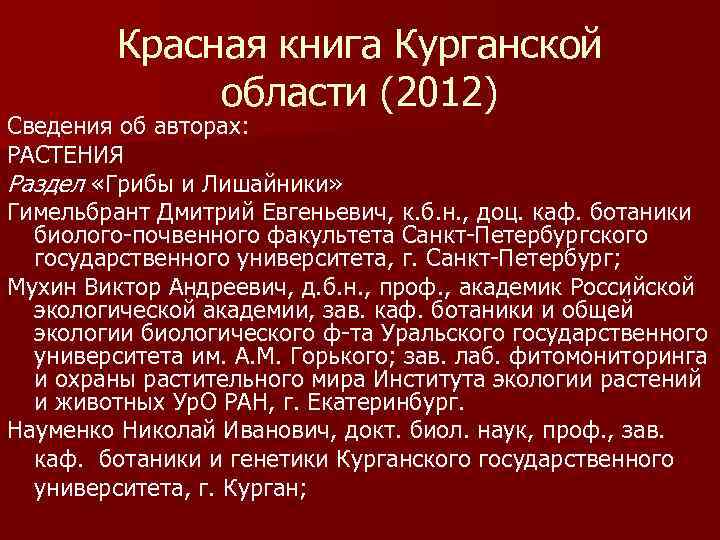 Красная книга Курганской области (2012)

Сведения об авторах:

РАСТЕНИЯ

Раздел «Грибы и Лишайники»

Гимельбрант Дмитрий Евгеньевич, к.б.н., доц. каф. ботаники биолого-почвенного факультета Санкт-Петербургского государственного университета, г. Санкт-Петербург;

Мухин Виктор Андреевич, д.б.н., проф., академик Российской экологической академии, зав. каф. ботаники и общей экологии биологического ф-та Уральского государственного университета им. А.М. Горького; зав. лаб. фитомониторинга и охраны растительного мира Института экологии растений и животных УрО РАН, г. Екатеринбург.

Науменко Николай Иванович, докт. биол. наук, проф., зав. каф. ботаники и генетики Курганского государственного университета, г. Курган;